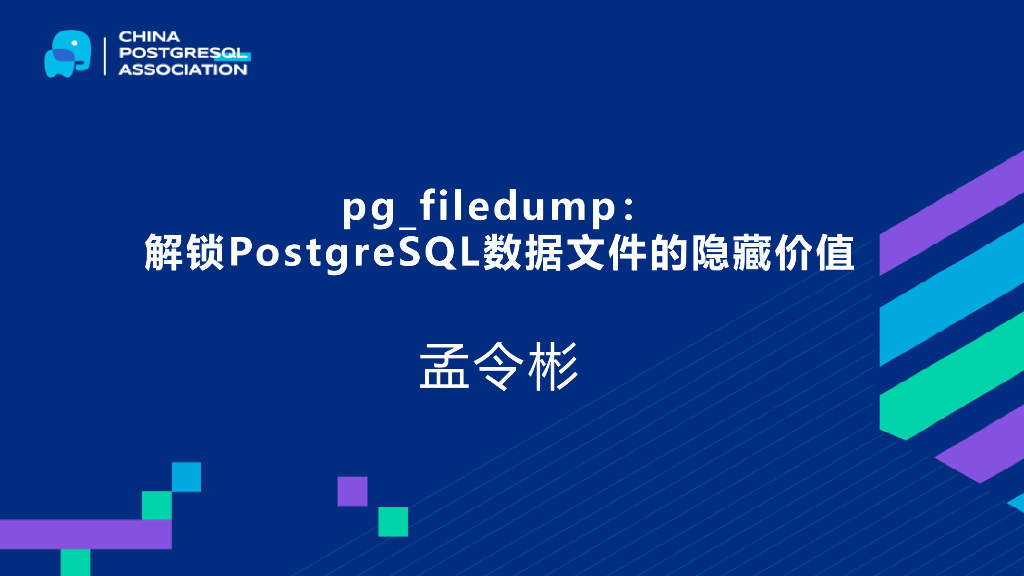 CHINA POSTGRESQL ASSOCIATION

pg_filedump：
解锁PostgreSQL数据文件的隐藏价值

孟令彬